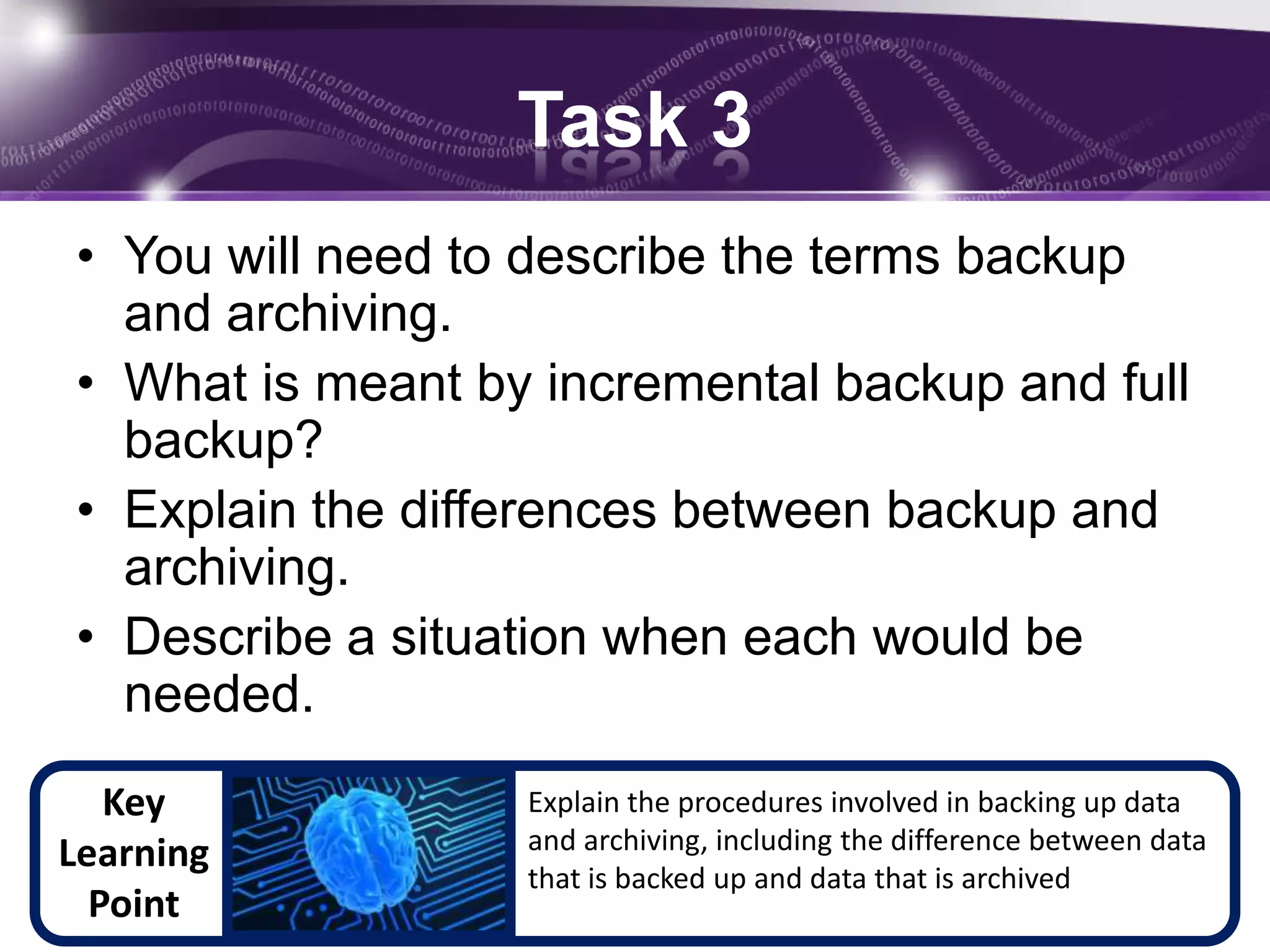 Task 3

• You will need to describe the terms backup and archiving.
• What is meant by incremental backup and full backup?
• Explain the differences between backup and archiving.
• Describe a situation when each would be needed.

Key Learning Point

Explain the procedures involved in backing up data and archiving, including the difference between data that is backed up and data that is archived